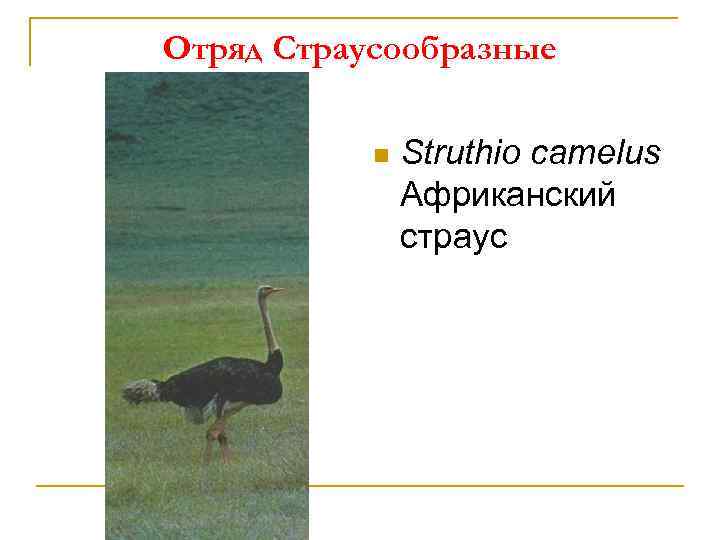 Отряд Страусообразные

Struthio camelus Африканский страус